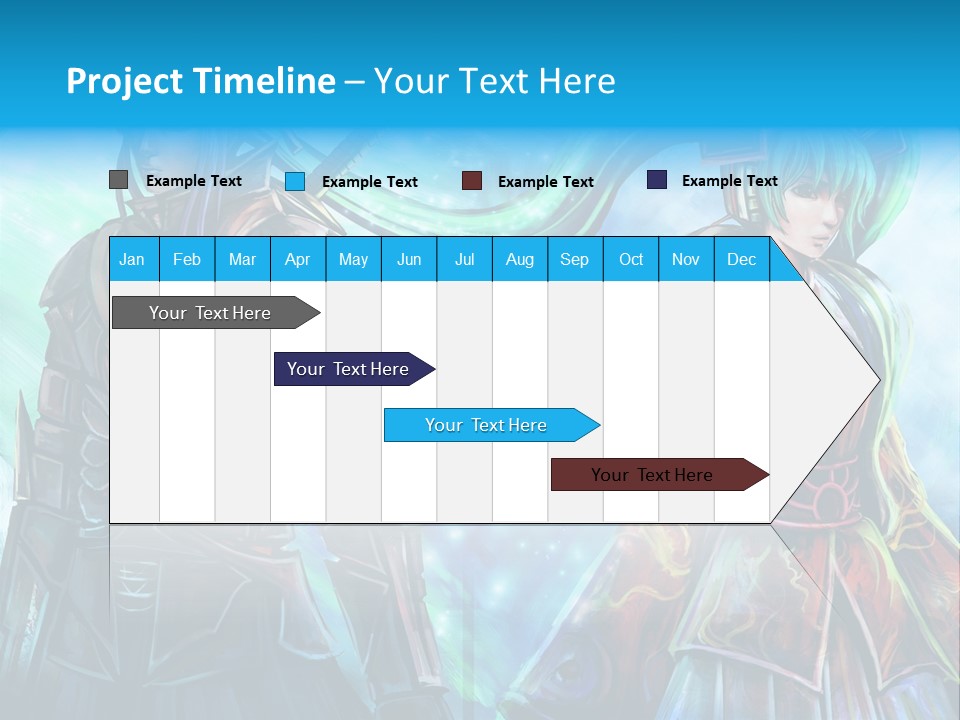 Project Timeline – Your Text Here

Example Text Example Text Example Text Example Text

| Jan | Feb | Mar | Apr | May | Jun | Jul | Aug | Sep | Oct | Nov | Dec |
|---|---|---|---|---|---|---|---|---|---|---|---|

Your Text Here

Your Text Here

Your Text Here

Your Text Here